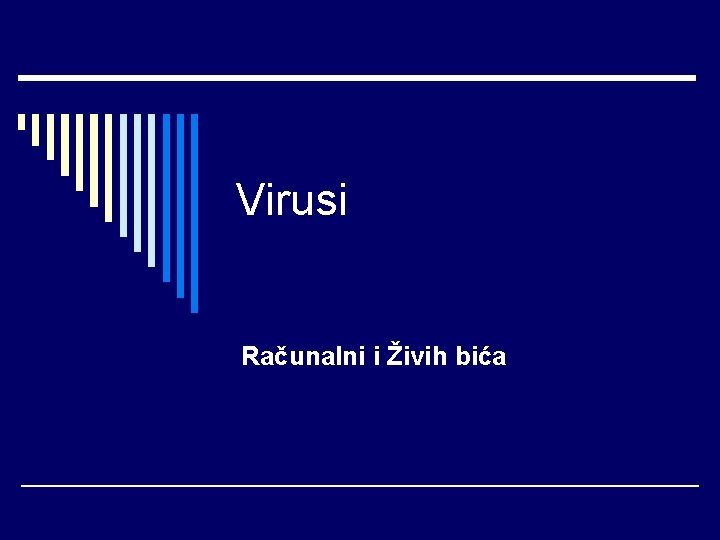 Virusi

Računalni i Živih bića